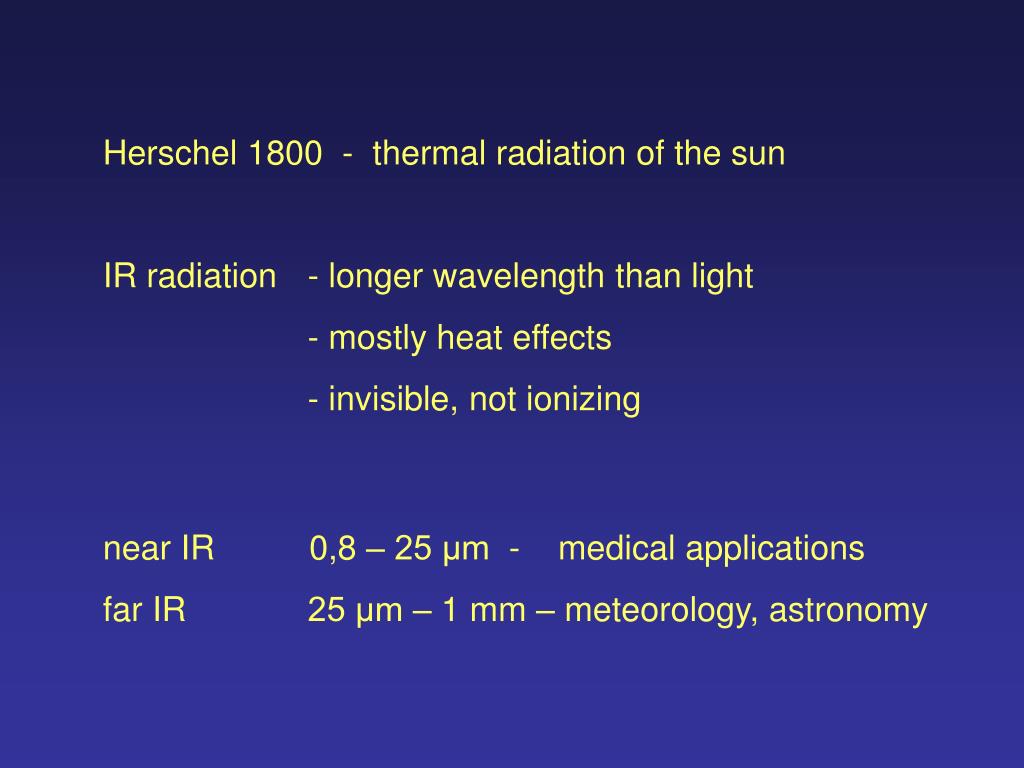 Herschel 1800 - thermal radiation of the sun

IR radiation - longer wavelength than light
- mostly heat effects
- invisible, not ionizing

near IR 0,8 – 25 μm - medical applications
far IR 25 μm – 1 mm – meteorology, astronomy